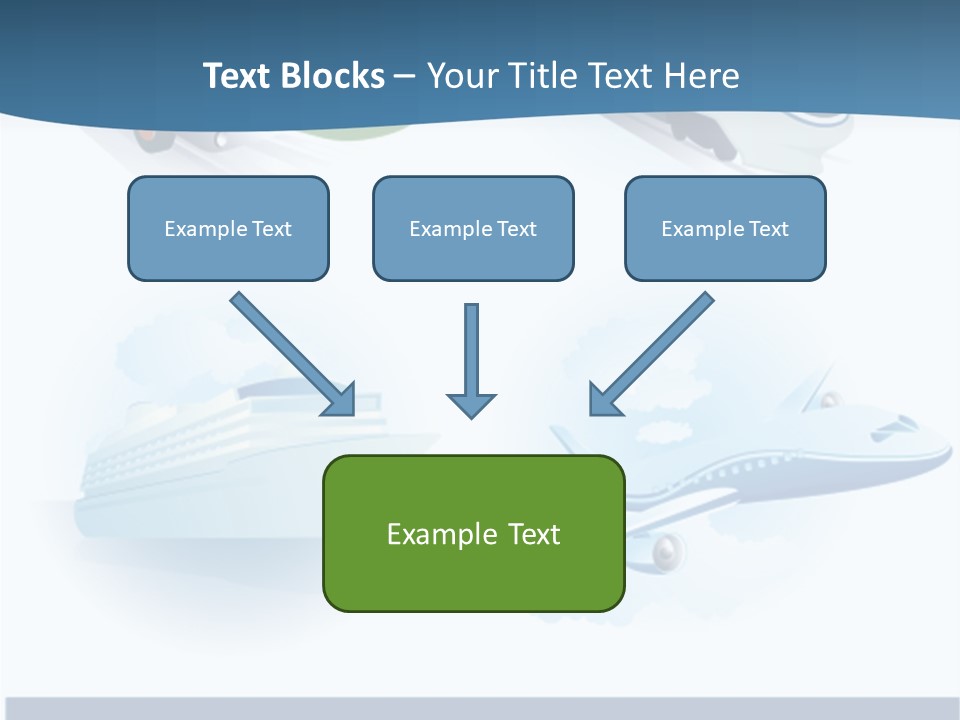 Text Blocks – Your Title Text Here

Example Text

Example Text

Example Text

Example Text